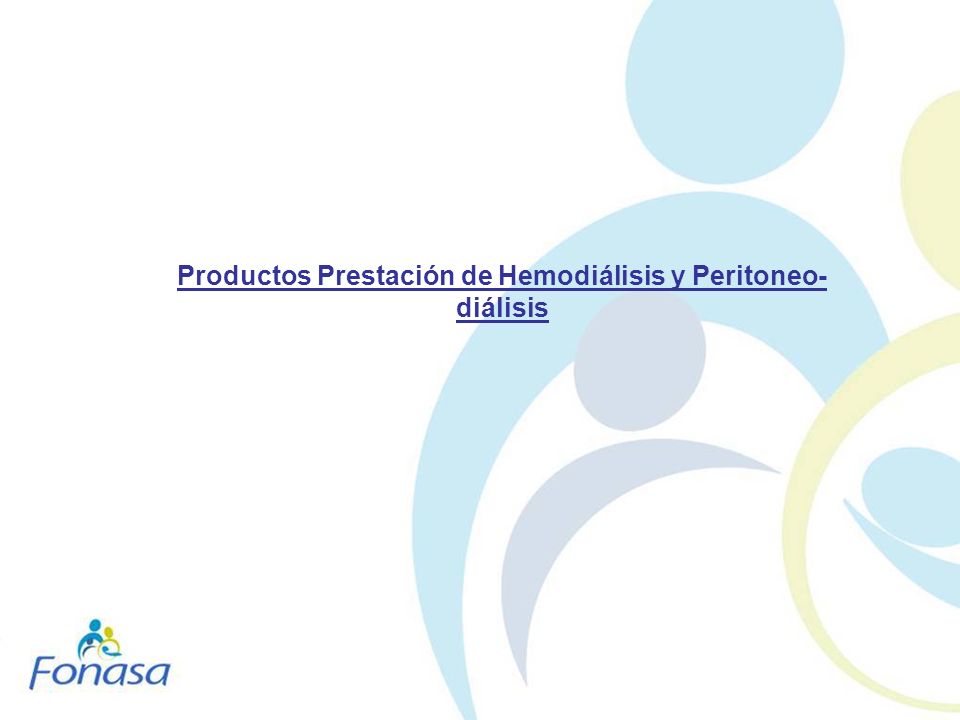 Productos Prestación de Hemodiálisis y Peritoneo-diálisis

Fonasa